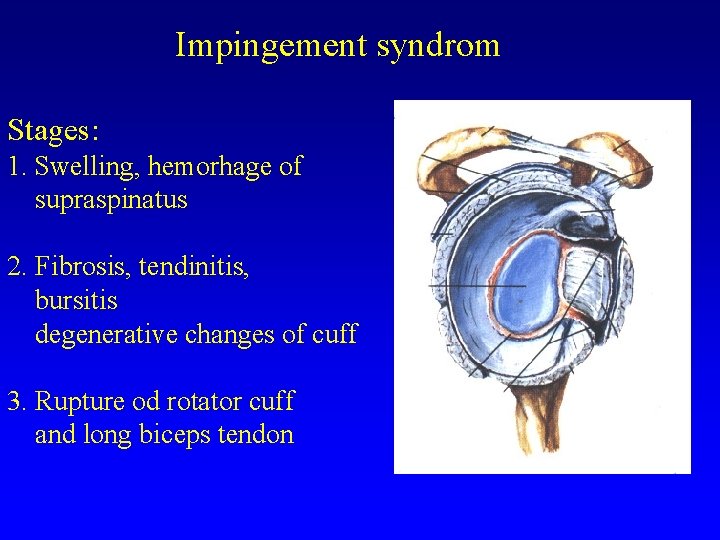 Impingement syndrom

Stages:
1. Swelling, hemorhage of supraspinatus

2. Fibrosis, tendinitis, bursitis
degenerative changes of cuff

3. Rupture od rotator cuff and long biceps tendon